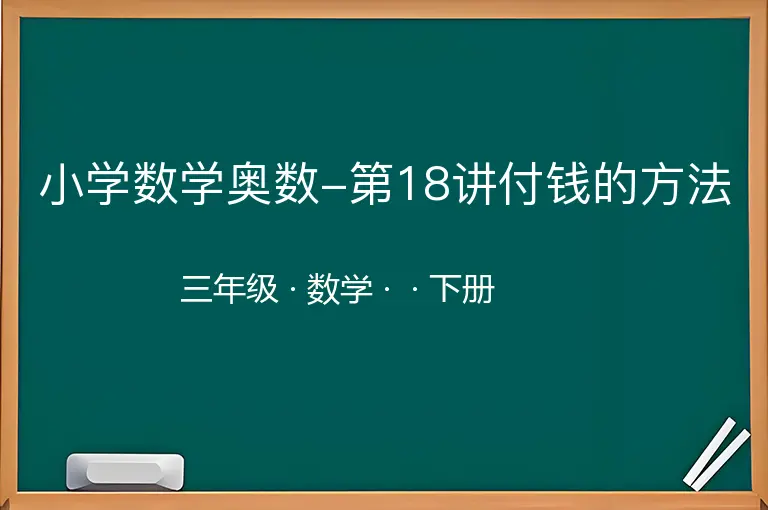 小学数学奥数–第18讲付钱的方法

三年级 · 数学 · · 下册